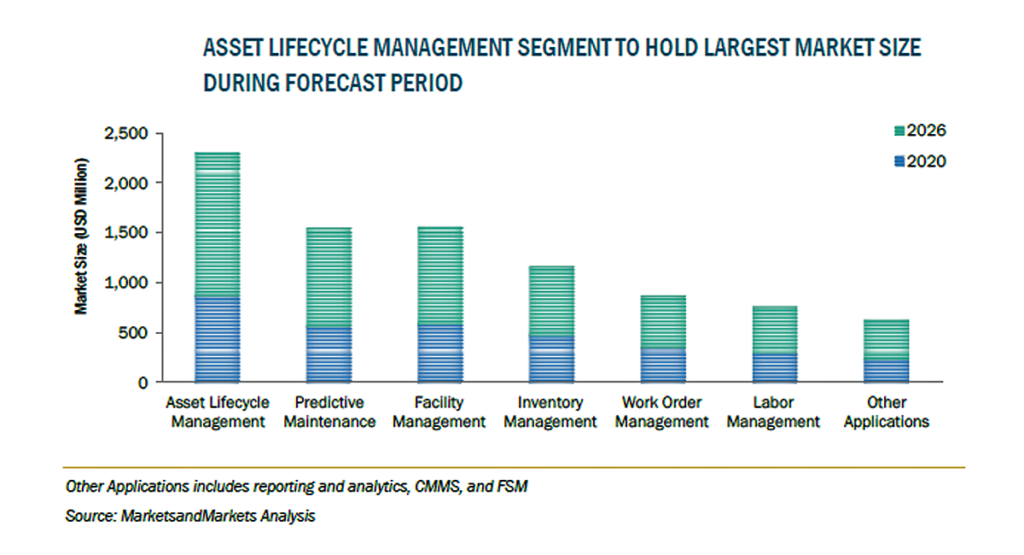 ASSET LIFECYCLE MANAGEMENT SEGMENT TO HOLD LARGEST MARKET SIZE DURING FORECAST PERIOD

2026
2020

Market Size (USD Million)

2,500
2,000
1,500
1,000
500
0

Asset Lifecycle Management
Predictive Maintenance
Facility Management
Inventory Management
Work Order Management
Labor Management
Other Applications

Other Applications includes reporting and analytics, CMMS, and FSM

Source: MarketsandMarkets Analysis